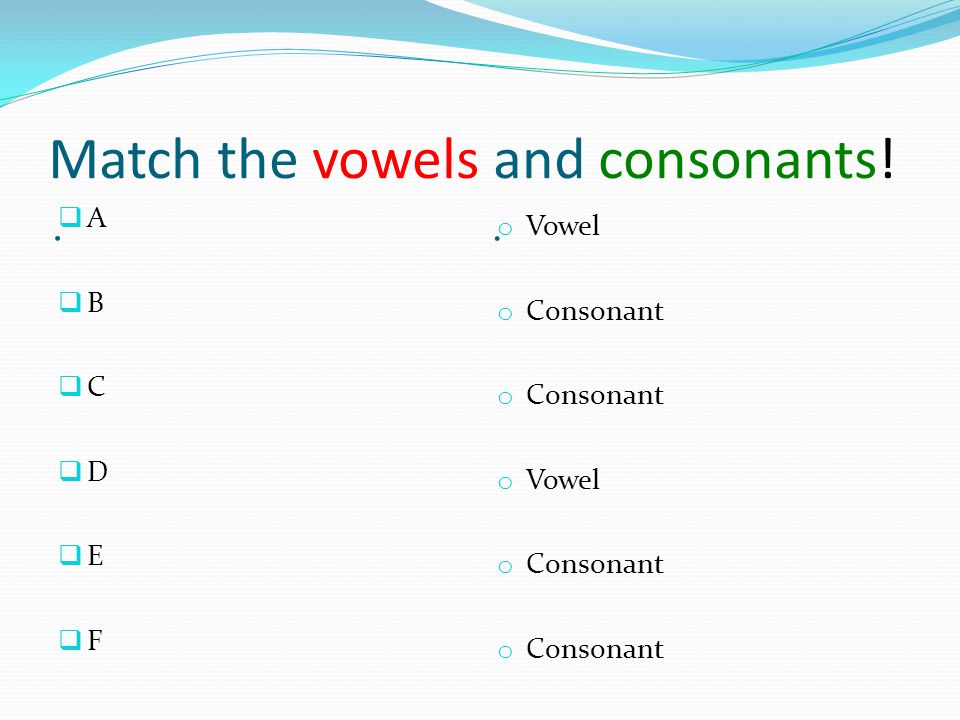 Match the vowels and consonants!

A
B
C
D
E
F

Vowel
Consonant
Consonant
Vowel
Consonant
Consonant